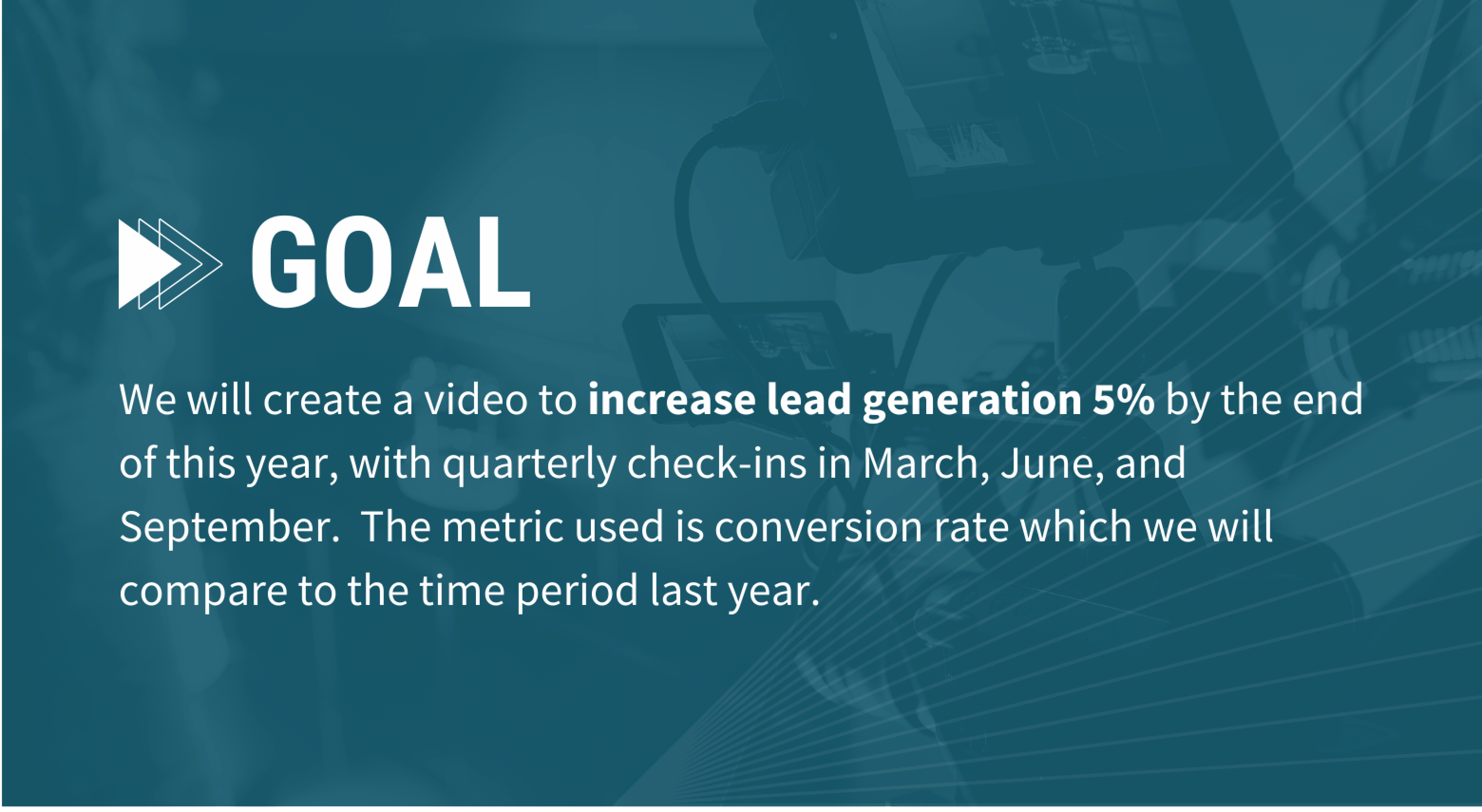 GOAL

We will create a video to increase lead generation 5% by the end of this year, with quarterly check-ins in March, June, and September.  The metric used is conversion rate which we will compare to the time period last year.